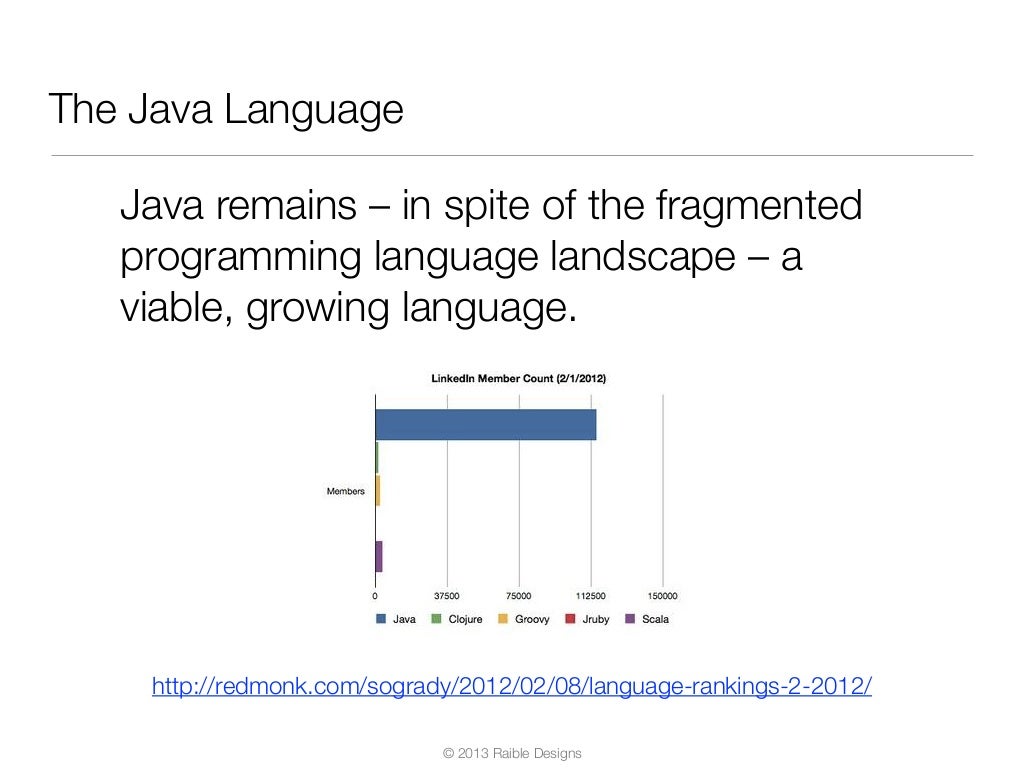 The Java Language

Java remains – in spite of the fragmented programming language landscape – a viable, growing language.

LinkedIn Member Count (2/1/2012)

Members

0
37500
75000
112500
150000

Java
Clojure
Groovy
Jruby
Scala

http://redmonk.com/sogrady/2012/02/08/language-rankings-2-2012/

© 2013 Raible Designs